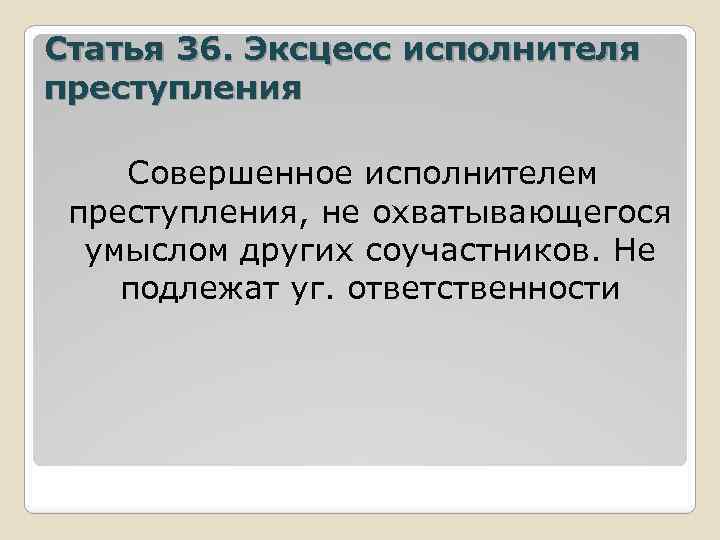 Статья 36. Эксцесс исполнителя преступления

Совершенное исполнителем преступления, не охватывающегося умыслом других соучастников. Не подлежат уг. ответственности